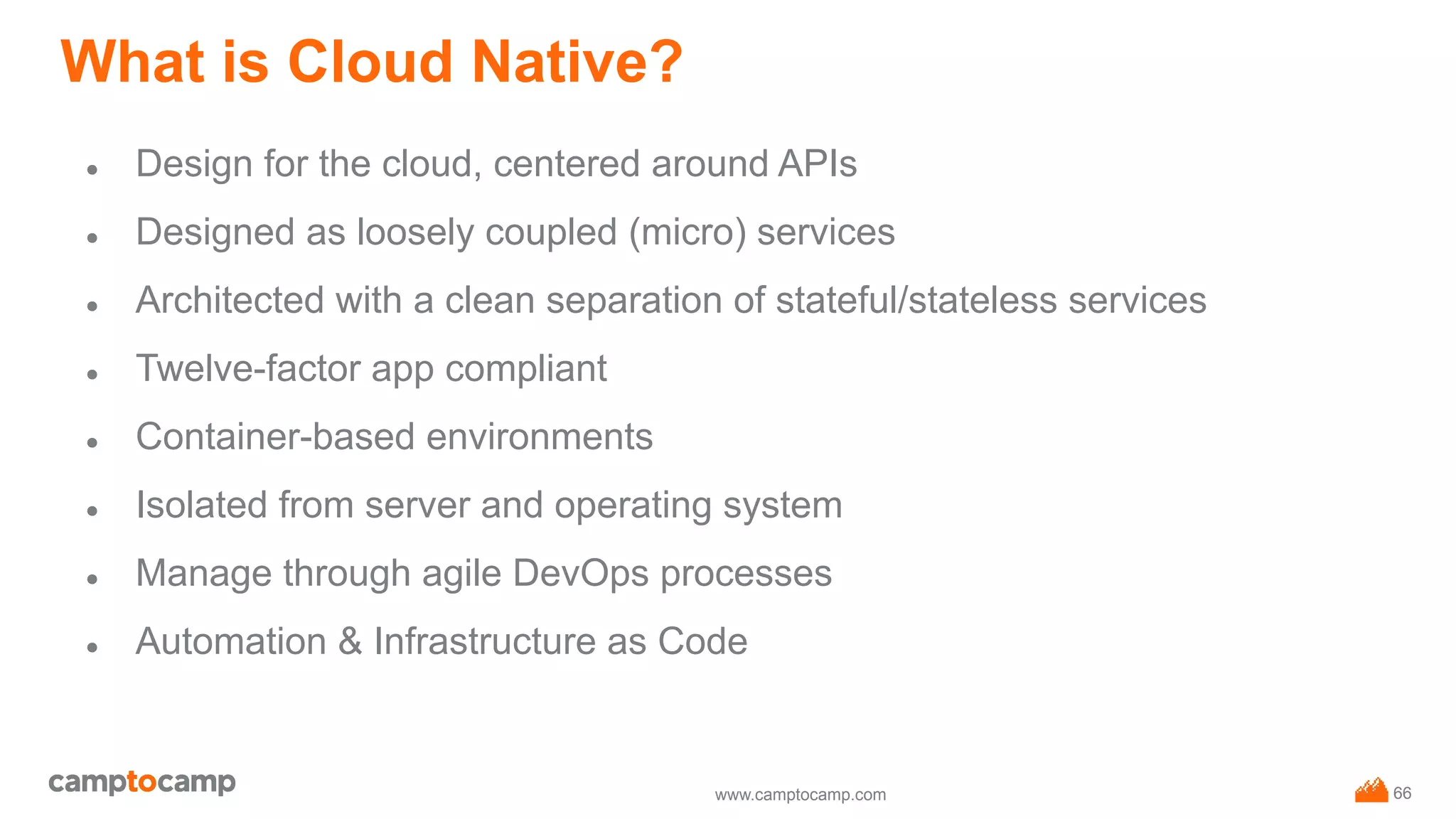 What is Cloud Native?

- Design for the cloud, centered around APIs
- Designed as loosely coupled (micro) services
- Architected with a clean separation of stateful/stateless services
- Twelve-factor app compliant
- Container-based environments
- Isolated from server and operating system
- Manage through agile DevOps processes
- Automation & Infrastructure as Code

camptocamp

www.camptocamp.com

66